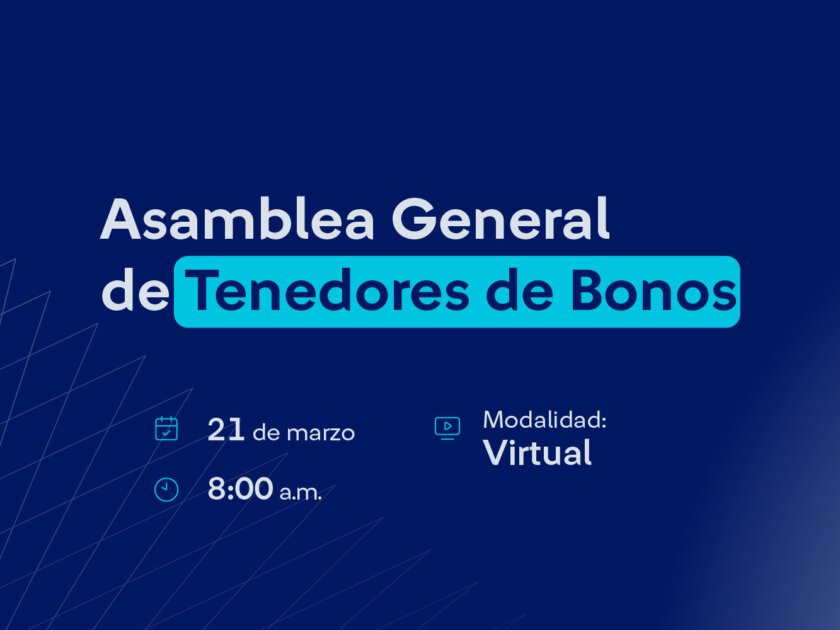 Asamblea General de Tenedores de Bonos

21 de marzo

8:00 a.m.

Modalidad: Virtual